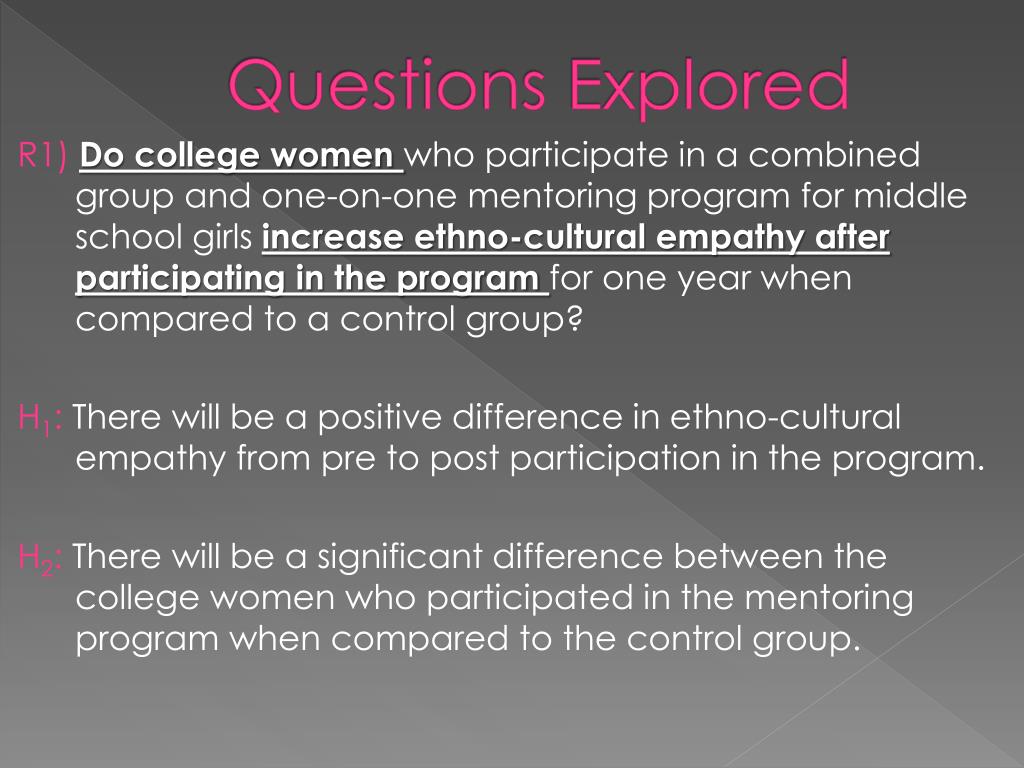 Questions Explored

R1) Do college women who participate in a combined group and one-on-one mentoring program for middle school girls increase ethno-cultural empathy after participating in the program for one year when compared to a control group?

$H_1$: There will be a positive difference in ethno-cultural empathy from pre to post participation in the program.

$H_2$: There will be a significant difference between the college women who participated in the mentoring program when compared to the control group.